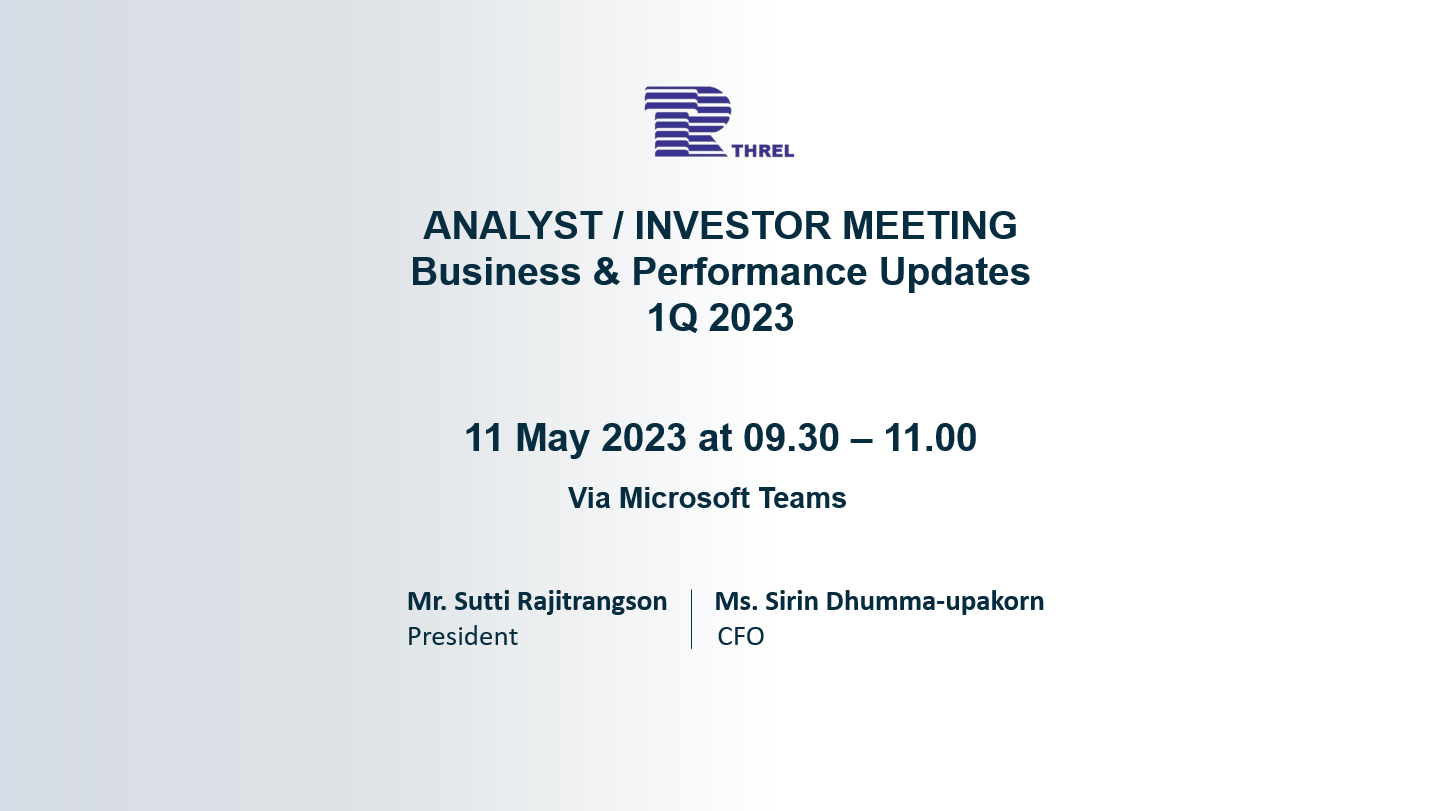 THREL

ANALYST / INVESTOR MEETING
Business & Performance Updates
1Q 2023

11 May 2023 at 09.30 – 11.00

Via Microsoft Teams

Mr. Sutti Rajitrangson
President

Ms. Sirin Dhumma-upakorn
CFO